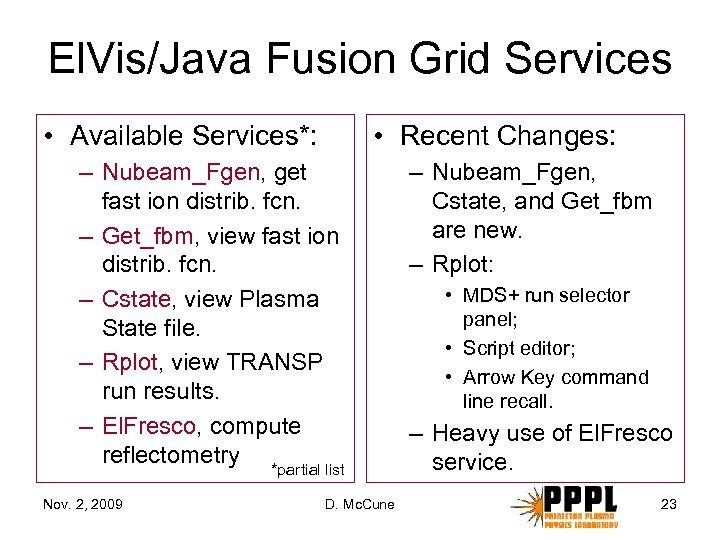 ElVis/Java Fusion Grid Services

• Available Services*:
– Nubeam_Fgen, get fast ion distrib. fcn.
– Get_fbm, view fast ion distrib. fcn.
– Cstate, view Plasma State file.
– Rplot, view TRANSP run results.
– ElFresco, compute reflectometry

*partial list

• Recent Changes:
– Nubeam_Fgen, Cstate, and Get_fbm are new.
– Rplot:
• MDS+ run selector panel;
• Script editor;
• Arrow Key command line recall.
– Heavy use of ElFresco service.

Nov. 2, 2009

D. McCune

PPPL
PRINCETON PLASMA PHYSICS LABORATORY

23